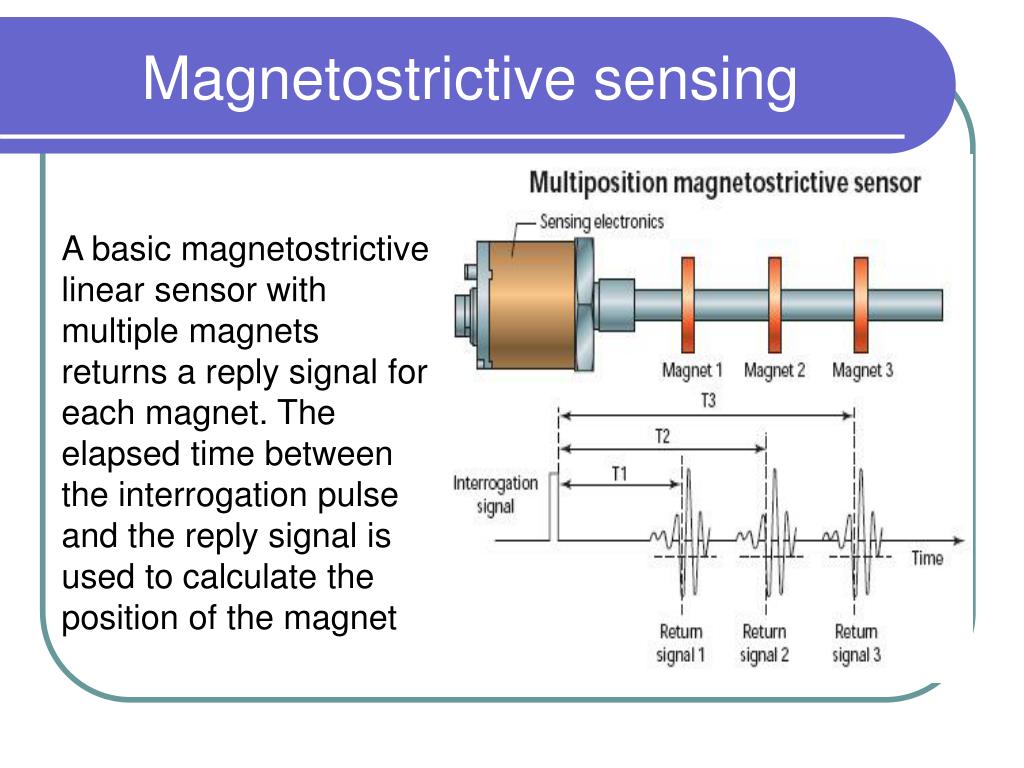 Magnetostrictive sensing

A basic magnetostrictive linear sensor with multiple magnets returns a reply signal for each magnet. The elapsed time between the interrogation pulse and the reply signal is used to calculate the position of the magnet

Multiposition magnetostrictive sensor

Sensing electronics

Magnet 1 Magnet 2 Magnet 3

T3

T2

T1

Interrogation signal

Time

Return signal 1 Return signal 2 Return signal 3